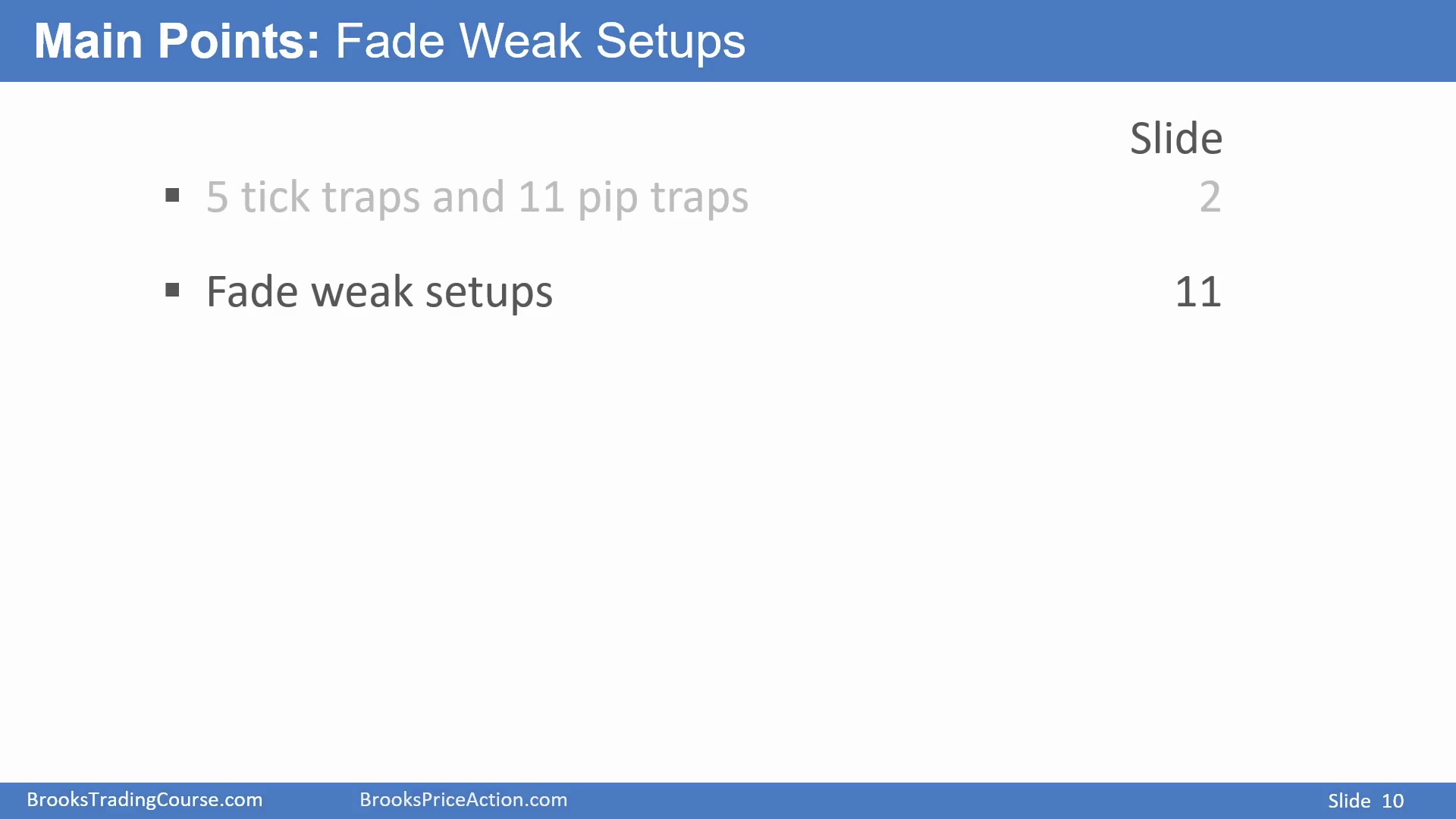 Main Points: Fade Weak Setups

Slide

▪ 5 tick traps and 11 pip traps 2

▪ Fade weak setups 11

BrooksTradingCourse.com BrooksPriceAction.com Slide 10